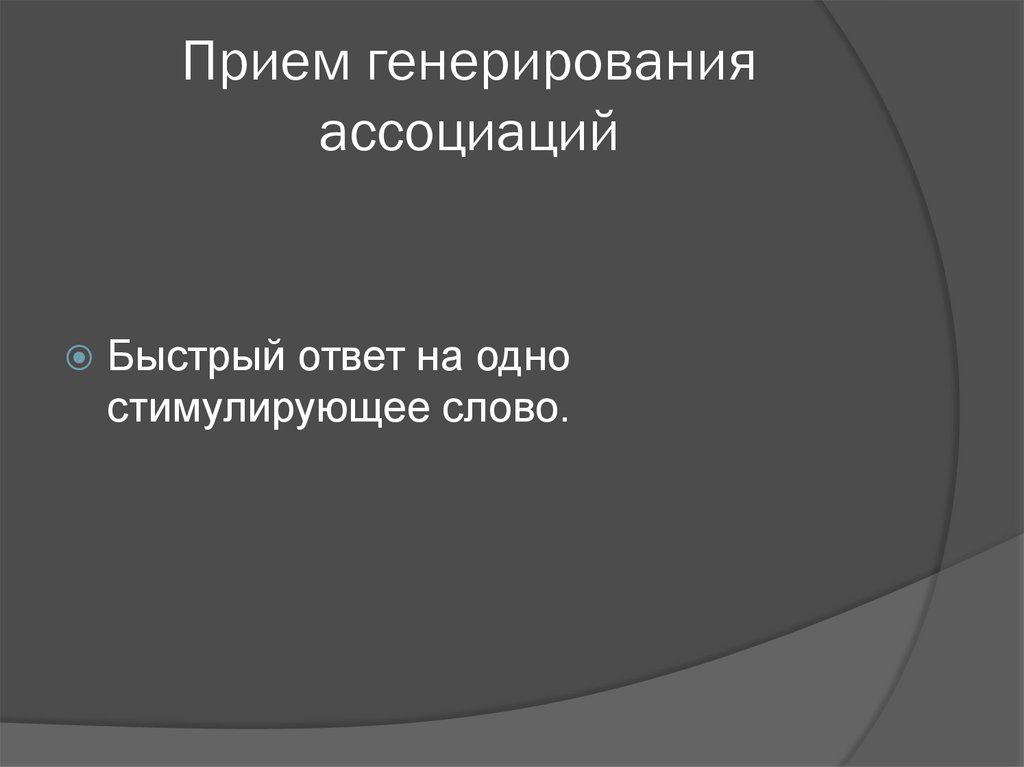 Прием генерирования ассоциаций

Быстрый ответ на одно стимулирующее слово.